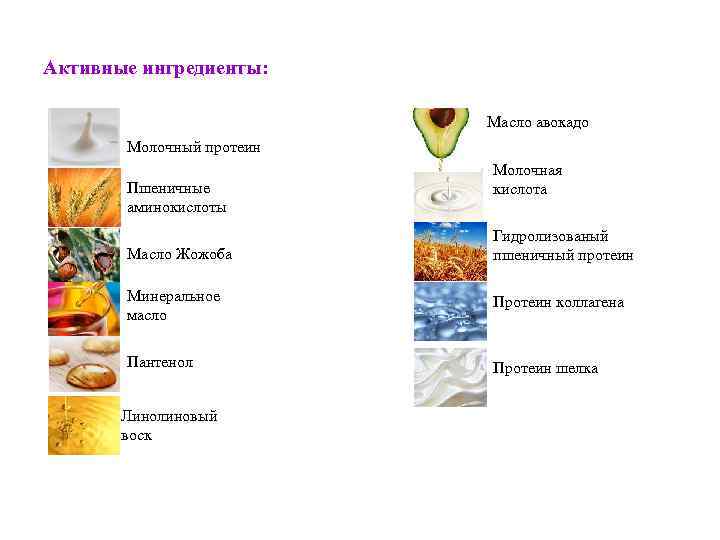 Активные ингредиенты:

Молочный протеин

Пшеничные аминокислоты

Масло Жожоба

Минеральное масло

Пантенол

Линолиновый воск

Масло авокадо

Молочная кислота

Гидролизованый пшеничный протеин

Протеин коллагена

Протеин шелка